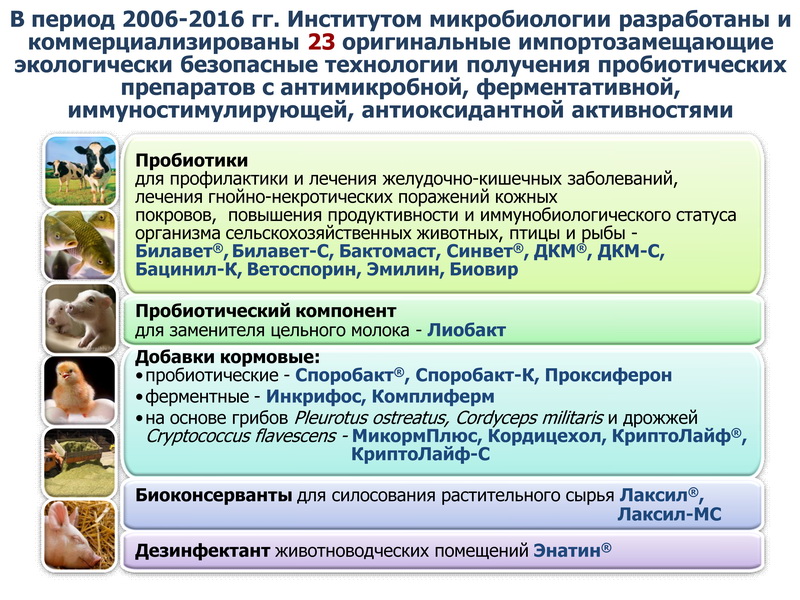 В период 2006-2016 гг. Институтом микробиологии разработаны и коммерциализированы 23 оригинальные импортозамещающие экологически безопасные технологии получения пробиотических препаратов с антимикробной, ферментативной, иммуностимулирующей, антиоксидантной активностями

Пробиотики
для профилактики и лечения желудочно-кишечных заболеваний, лечения гнойно-некротических поражений кожных покровов, повышения продуктивности и иммунобиологического статуса организма сельскохозяйственных животных, птицы и рыбы - Билавет®, Билавет-С, Бактомаст, Синвет®, ДКМ®, ДКМ-С, Бацинил-К, Ветоспорин, Эмилин, Биовир

Пробиотический компонент
для заменителя цельного молока - Лиобакт

Добавки кормовые:
•пробиотические - Споробакт®, Споробакт-К, Проксиферон
•ферментные - Инкрифос, Комплиферм
•на основе грибов Pleurotus ostreatus, Cordyceps militaris и дрожжей Cryptococcus flavescens - МикормПлюс, Кордицехол, КриптоЛайф®, КриптоЛайф-С

Биоконсерванты для силосования растительного сырья Лаксил®, Лаксил-МС

Дезинфектант животноводческих помещений Энатин®